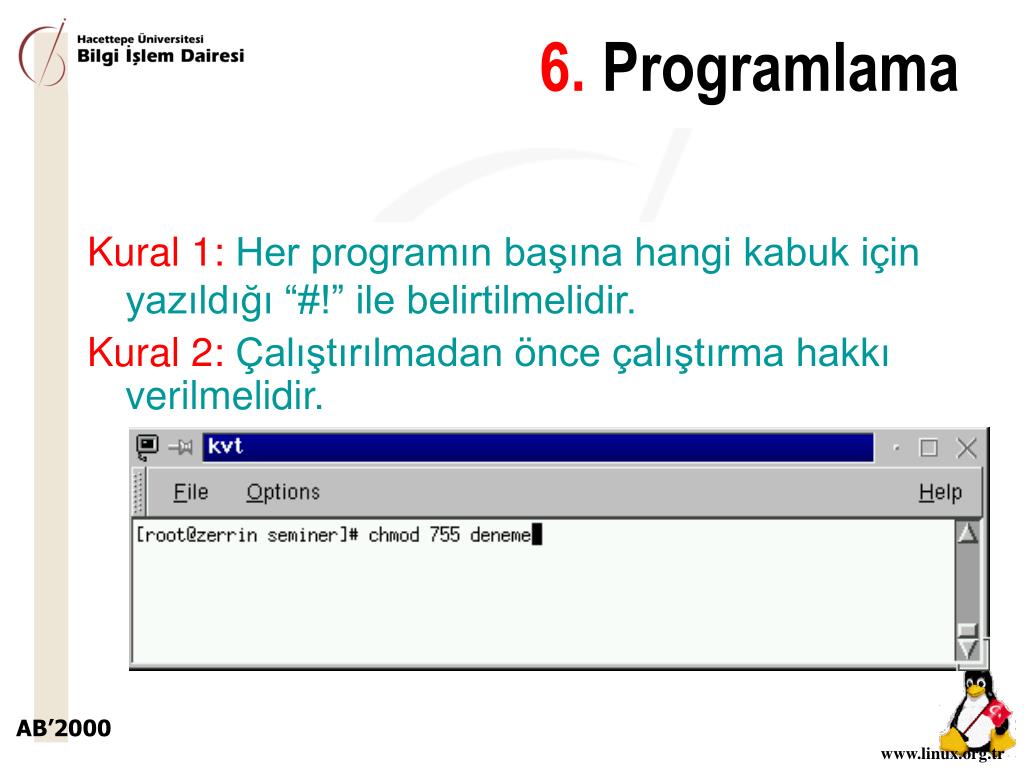 Hacettepe Üniversitesi
Bilgi İşlem Dairesi

6. Programlama

Kural 1: Her programın başına hangi kabuk için yazıldığı “#!” ile belirtilmelidir.

Kural 2: Çalıştırılmadan önce çalıştırma hakkı verilmelidir.

kvt

File Options Help

[root@zerrin seminer]# chmod 755 deneme

AB’2000

www.linux.org.tr